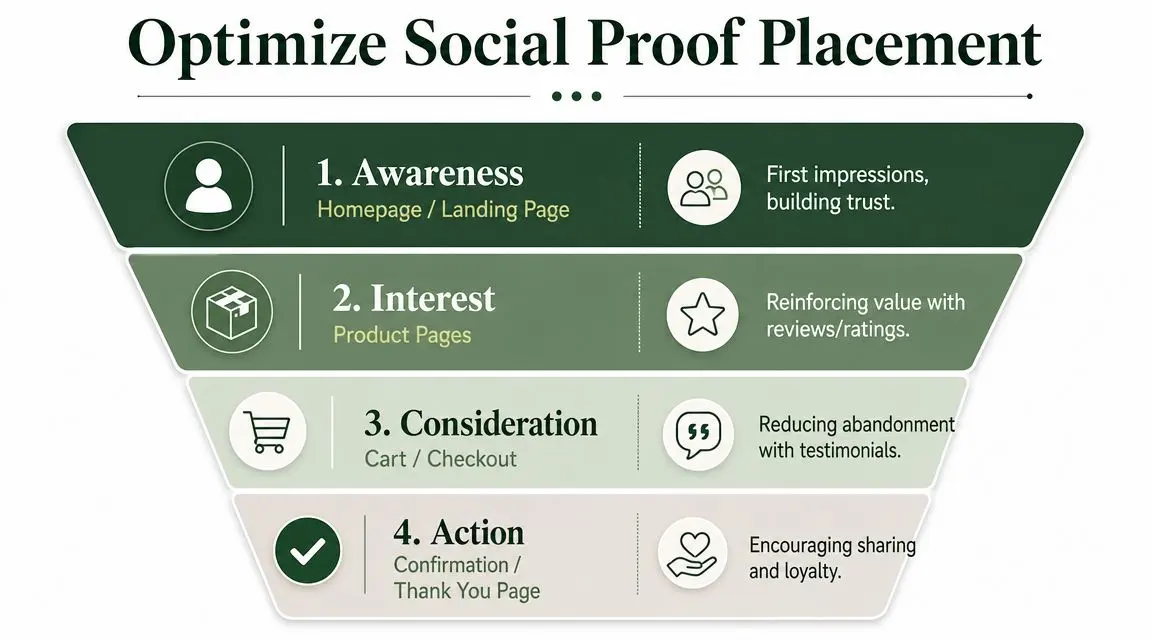 Optimize Social Proof Placement

1. Awareness
Homepage / Landing Page

First impressions, building trust.

2. Interest
Product Pages

Reinforcing value with reviews/ratings.

3. Consideration
Cart / Checkout

Reducing abandonment with testimonials.

4. Action
Confirmation / Thank You Page

Encouraging sharing and loyalty.